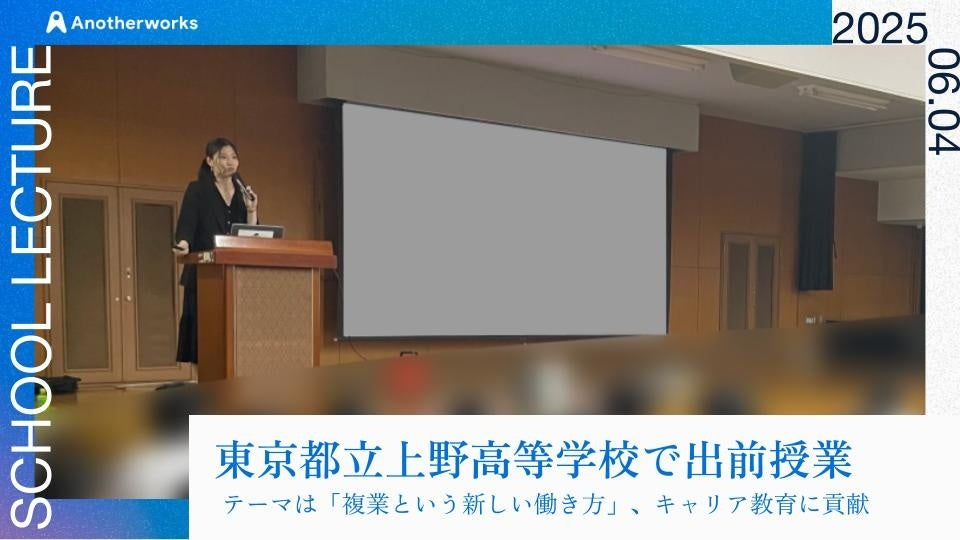 Anotherworks

2025

06.04

SCHOOL LECTURE

東京都立上野高等学校で出前授業

テーマは「複業という新しい働き方」、キャリア教育に貢献